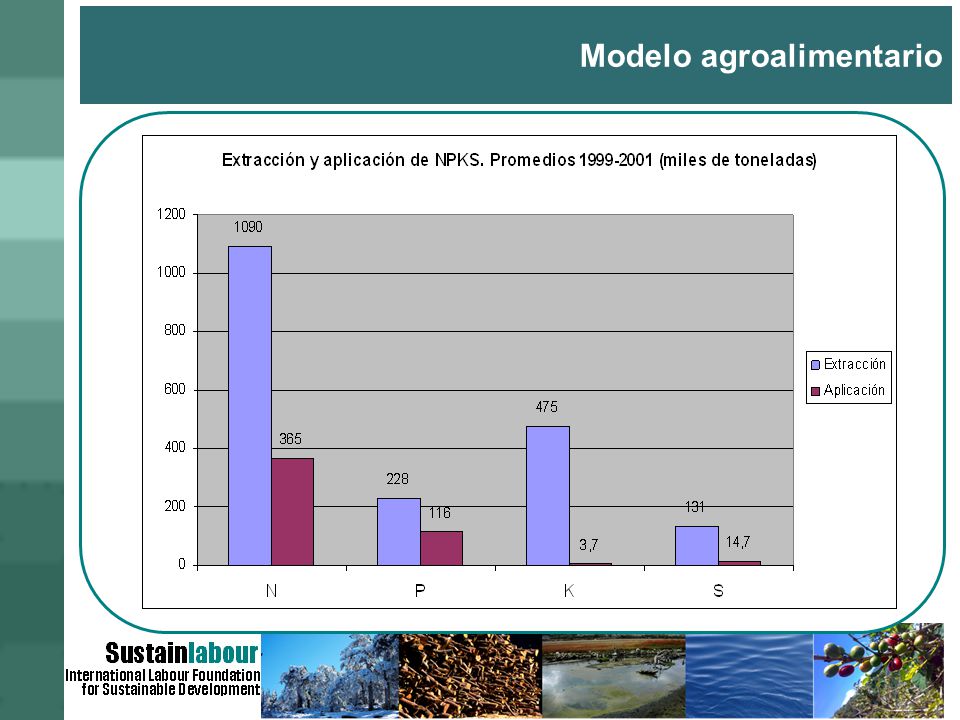 Modelo agroalimentario

Extracción y aplicación de NPKS. Promedios 1999-2001 (miles de toneladas)

1200
1000
800
600
400
200
0

1090
365
228
116
475
3,7
131
14,7

N
P
K
S

Extracción
Aplicación

Sustainlabour
International Labour Foundation for Sustainable Development